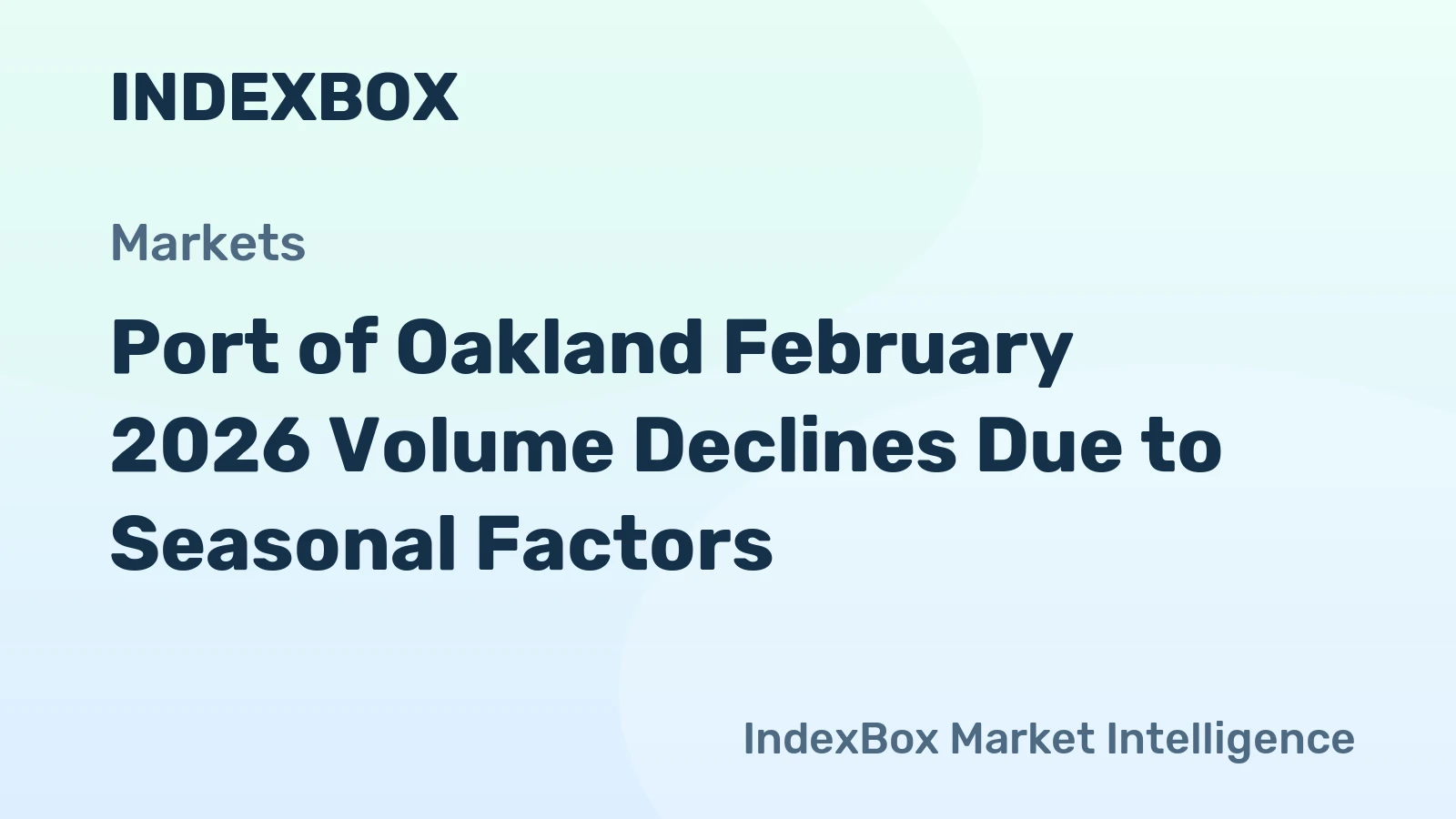 INDEXBOX

Markets

Port of Oakland February 2026 Volume Declines Due to Seasonal Factors

IndexBox Market Intelligence